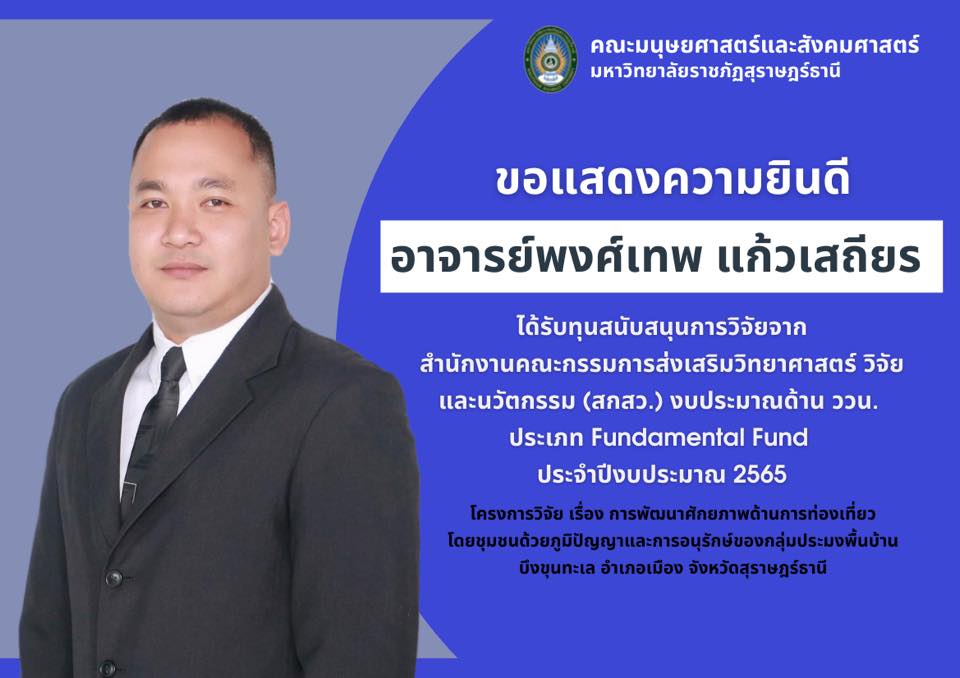 คณะมนุษยศาสตร์และสังคมศาสตร์
มหาวิทยาลัยราชภัฏสุราษฎร์ธานี

ขอแสดงความยินดี

อาจารย์พงศ์เทพ แก้วเสถียร

ได้รับทุนสนับสนุนการวิจัยจาก
สำนักงานคณะกรรมการส่งเสริมวิทยาศาสตร์ วิจัย
และนวัตกรรม (สกสว.) งบประมาณด้าน ววน.
ประเภท Fundamental Fund
ประจำปีงบประมาณ 2565

โครงการวิจัย เรื่อง การพัฒนาศักยภาพด้านการท่องเที่ยว
โดยชุมชนด้วยภูมิปัญญาและการอนุรักษ์ของกลุ่มประมงพื้นบ้าน
บึงขุนทะเล อำเภอเมือง จังหวัดสุราษฎร์ธานี